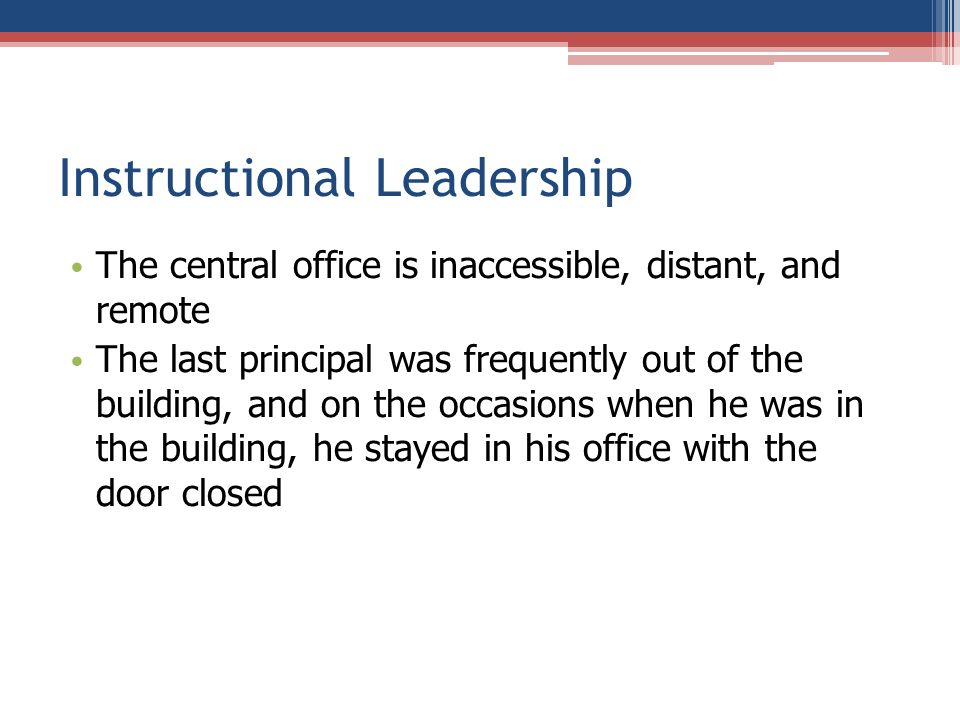 Instructional Leadership

• The central office is inaccessible, distant, and remote
• The last principal was frequently out of the building, and on the occasions when he was in the building, he stayed in his office with the door closed